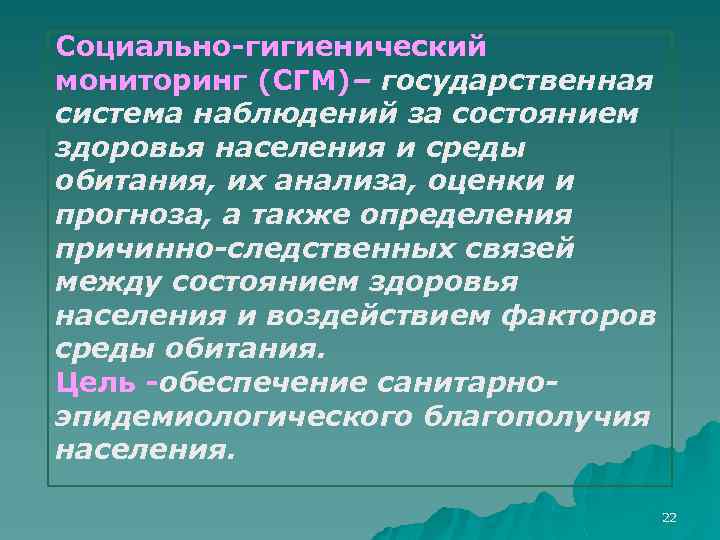 Социально-гигиенический мониторинг (СГМ)– государственная система наблюдений за состоянием здоровья населения и среды обитания, их анализа, оценки и прогноза, а также определения причинно-следственных связей между состоянием здоровья населения и воздействием факторов среды обитания.
Цель -обеспечение санитарно-эпидемиологического благополучия населения.

22